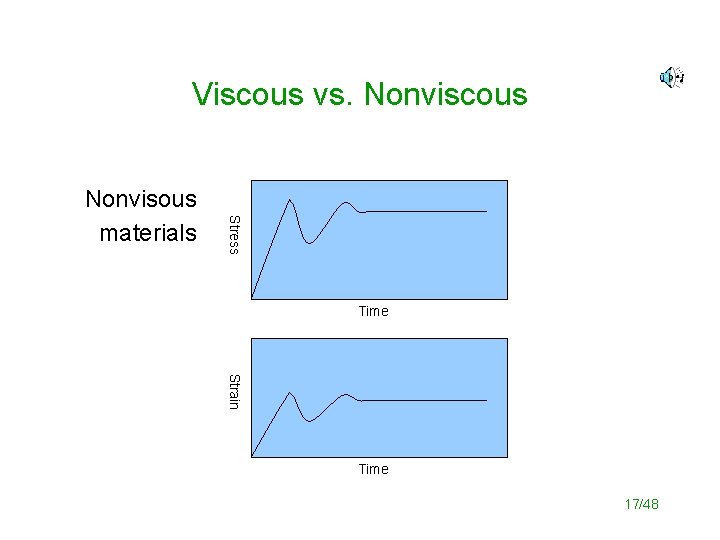 Viscous vs. Nonviscous

Nonvisous materials

Stress

Time

Strain

Time

17/48